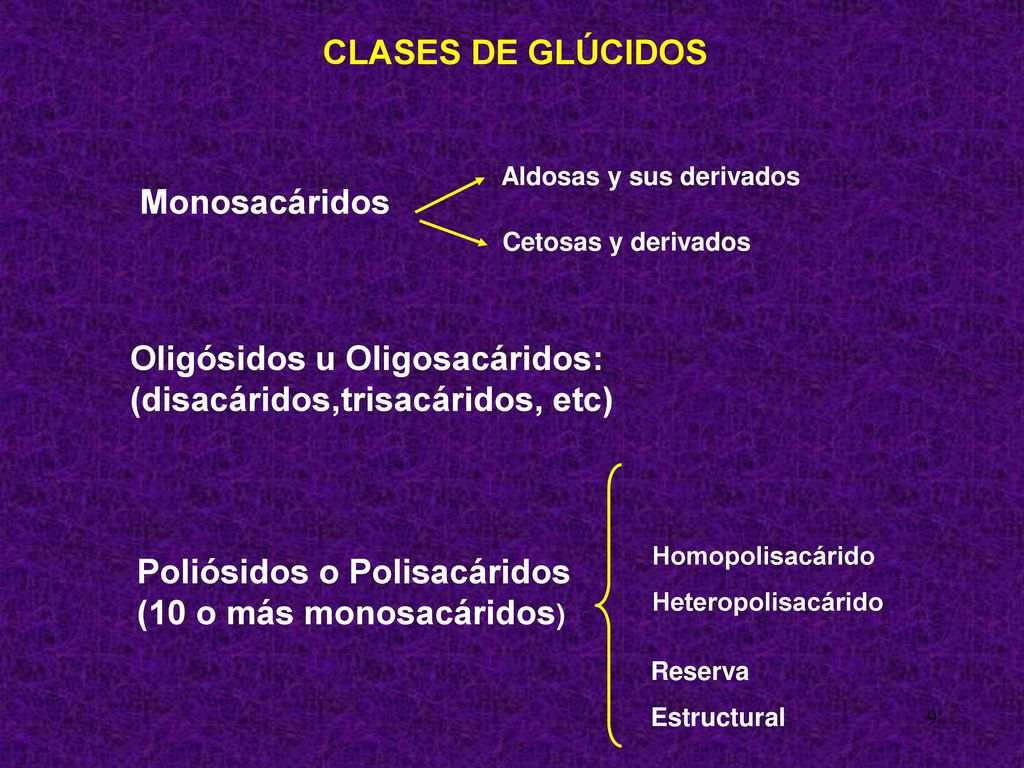 CLASES DE GLÚCIDOS

Monosacáridos

Aldosas y sus derivados

Cetosas y derivados

Oligósidos u Oligosacáridos:
(disacáridos,trisacáridos, etc)

Poliósidos o Polisacáridos
(10 o más monosacáridos)

Homopolisacárido
Heteropolisacárido

Reserva
Estructural

9